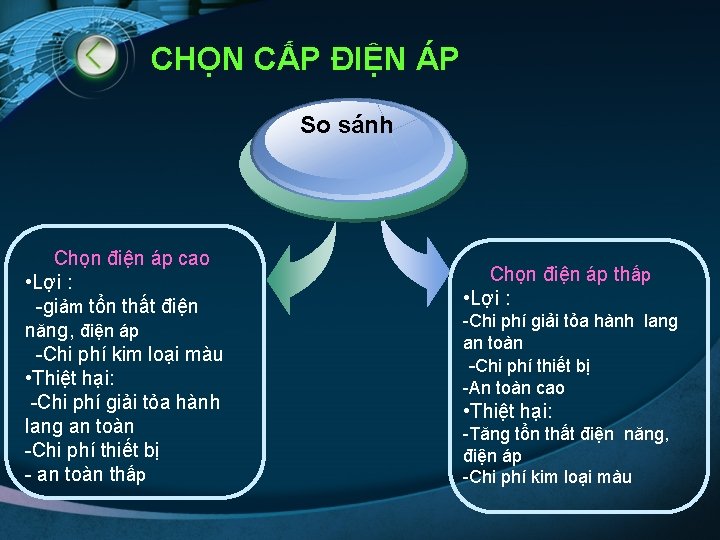 CHỌN CẤP ĐIỆN ÁP

So sánh

Chọn điện áp cao
•Lợi :
-giảm tổn thất điện năng, điện áp
-Chi phí kim loại màu
•Thiệt hại:
-Chi phí giải tỏa hành lang an toàn
-Chi phí thiết bị
- an toàn thấp

Chọn điện áp thấp
•Lợi :
-Chi phí giải tỏa hành lang an toàn
-Chi phí thiết bị
-An toàn cao
•Thiệt hại:
-Tăng tổn thất điện năng, điện áp
-Chi phí kim loại màu